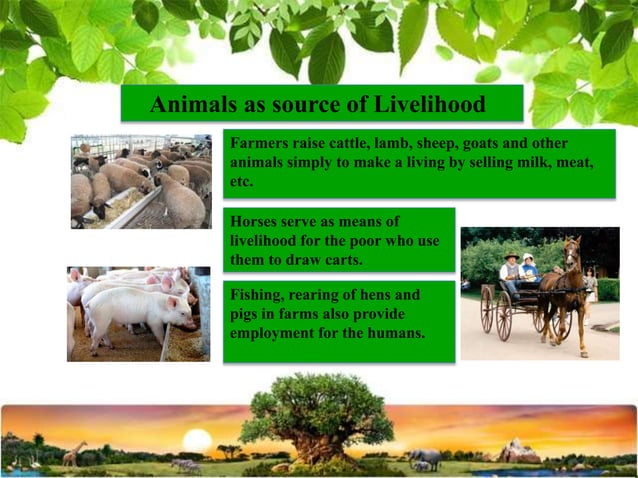 Animals as source of Livelihood

Farmers raise cattle, lamb, sheep, goats and other animals simply to make a living by selling milk, meat, etc.

Horses serve as means of livelihood for the poor who use them to draw carts.

Fishing, rearing of hens and pigs in farms also provide employment for the humans.